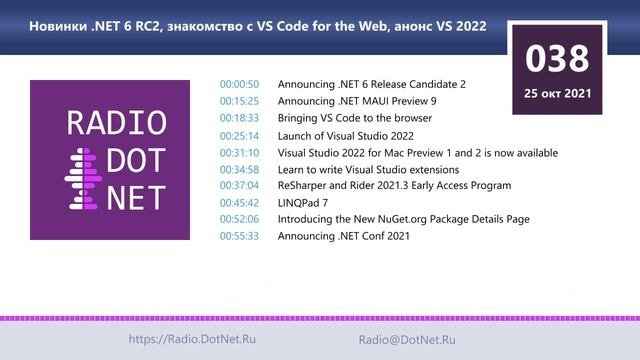 Новинки .NET 6 RC2, знакомство с VS Code for the Web, анонс VS 2022

038
25 окт 2021

RADIO
DOT
NET

00:00:50 Announcing .NET 6 Release Candidate 2
00:15:25 Announcing .NET MAUI Preview 9
00:18:33 Bringing VS Code to the browser
00:25:14 Launch of Visual Studio 2022
00:31:10 Visual Studio 2022 for Mac Preview 1 and 2 is now available
00:34:58 Learn to write Visual Studio extensions
00:37:04 ReSharper and Rider 2021.3 Early Access Program
00:45:42 LINQPad 7
00:52:06 Introducing the New NuGet.org Package Details Page
00:55:33 Announcing .NET Conf 2021

https://Radio.DotNet.Ru
Radio@DotNet.Ru